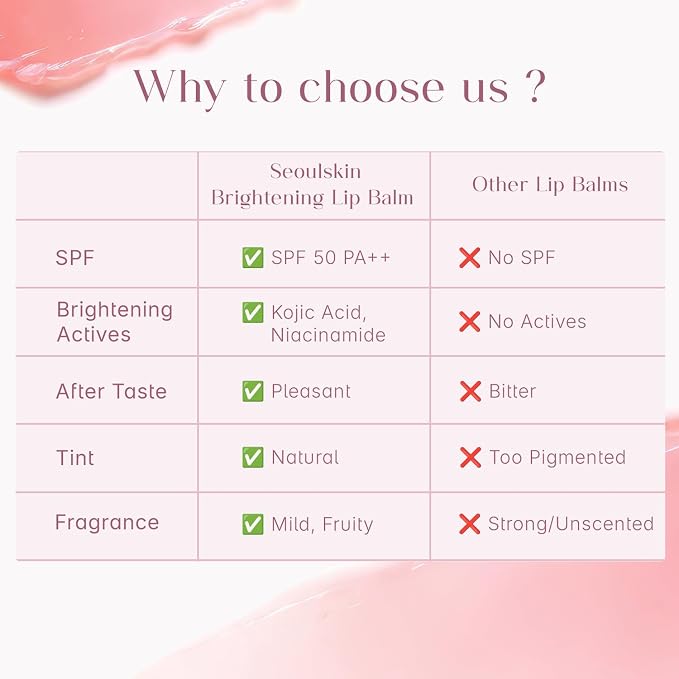 Why to choose us ?

| | Seoulskin Brightening Lip Balm | Other Lip Balms |
|---|---|---|
| SPF | ✅ SPF 50 PA++ | ❌ No SPF |
| Brightening Actives | ✅ Kojic Acid, Niacinamide | ❌ No Actives |
| After Taste | ✅ Pleasant | ❌ Bitter |
| Tint | ✅ Natural | ❌ Too Pigmented |
| Fragrance | ✅ Mild, Fruity | ❌ Strong/Unscented |